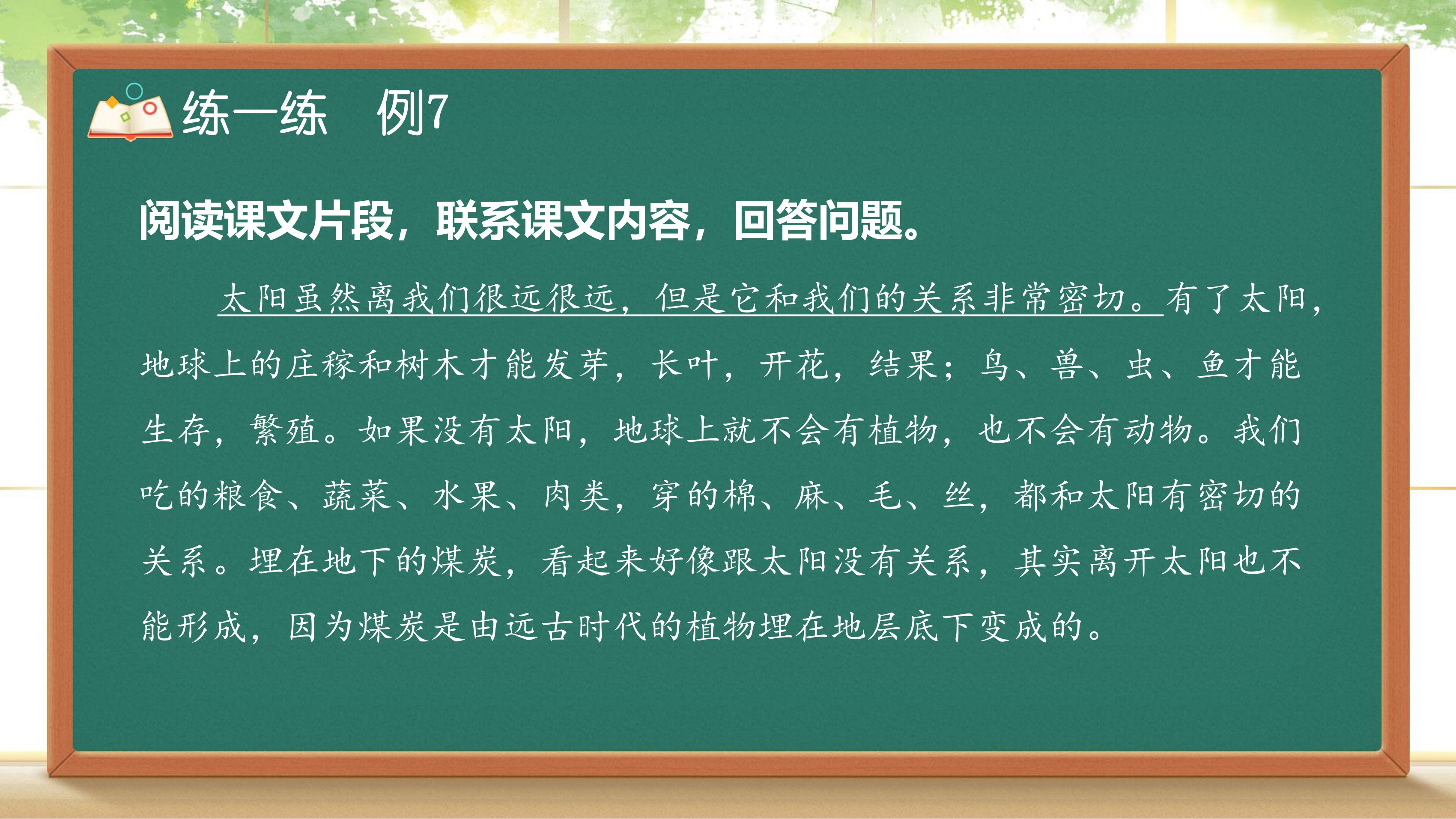 练一练　例7

阅读课文片段，联系课文内容，回答问题。

太阳虽然离我们很远很远，但是它和我们的关系非常密切。有了太阳，地球上的庄稼和树木才能发芽，长叶，开花，结果；鸟、兽、虫、鱼才能生存，繁殖。如果没有太阳，地球上就不会有植物，也不会有动物。我们吃的粮食、蔬菜、水果、肉类，穿的棉、麻、毛、丝，都和太阳有密切的关系。埋在地下的煤炭，看起来好像跟太阳没有关系，其实离开太阳也不能形成，因为煤炭是由远古时代的植物埋在地层底下变成的。